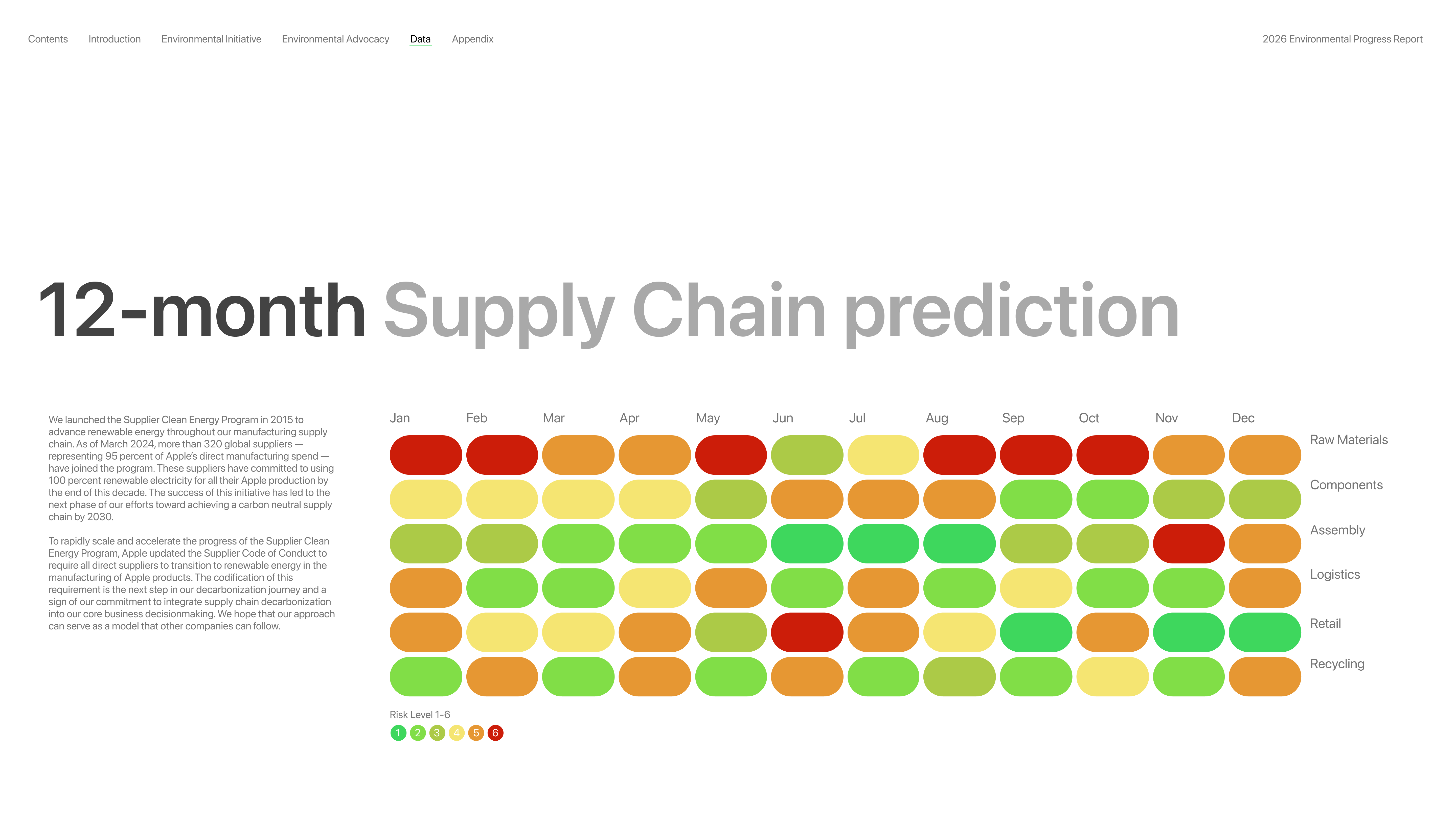 Contents Introduction Environmental Initiative Environmental Advocacy Data Appendix

2026 Environmental Progress Report

12-month Supply Chain prediction

We launched the Supplier Clean Energy Program in 2015 to advance renewable energy throughout our manufacturing supply chain. As of March 2024, more than 320 global suppliers — representing 95 percent of Apple's direct manufacturing spend — have joined the program. These suppliers have committed to using 100 percent renewable electricity for all their Apple production by the end of this decade. The success of this initiative has led to the next phase of our efforts toward achieving a carbon neutral supply chain by 2030.

To rapidly scale and accelerate the progress of the Supplier Clean Energy Program, Apple updated the Supplier Code of Conduct to require all direct suppliers to transition to renewable energy in the manufacturing of Apple products. The codification of this requirement is the next step in our decarbonization journey and a sign of our commitment to integrate supply chain decarbonization into our core business decisionmaking. We hope that our approach can serve as a model that other companies can follow.

Jan Feb Mar Apr May Jun Jul Aug Sep Oct Nov Dec

Raw Materials
Components
Assembly
Logistics
Retail
Recycling

Risk Level 1-6
1 2 3 4 5 6